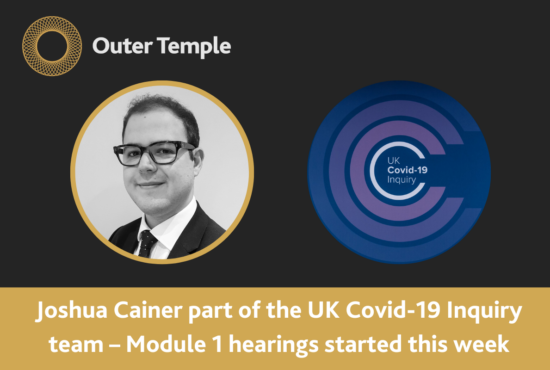 Outer Temple

UK
Covid-19
Inquiry

Joshua Cainer part of the UK Covid-19 Inquiry team – Module 1 hearings started this week